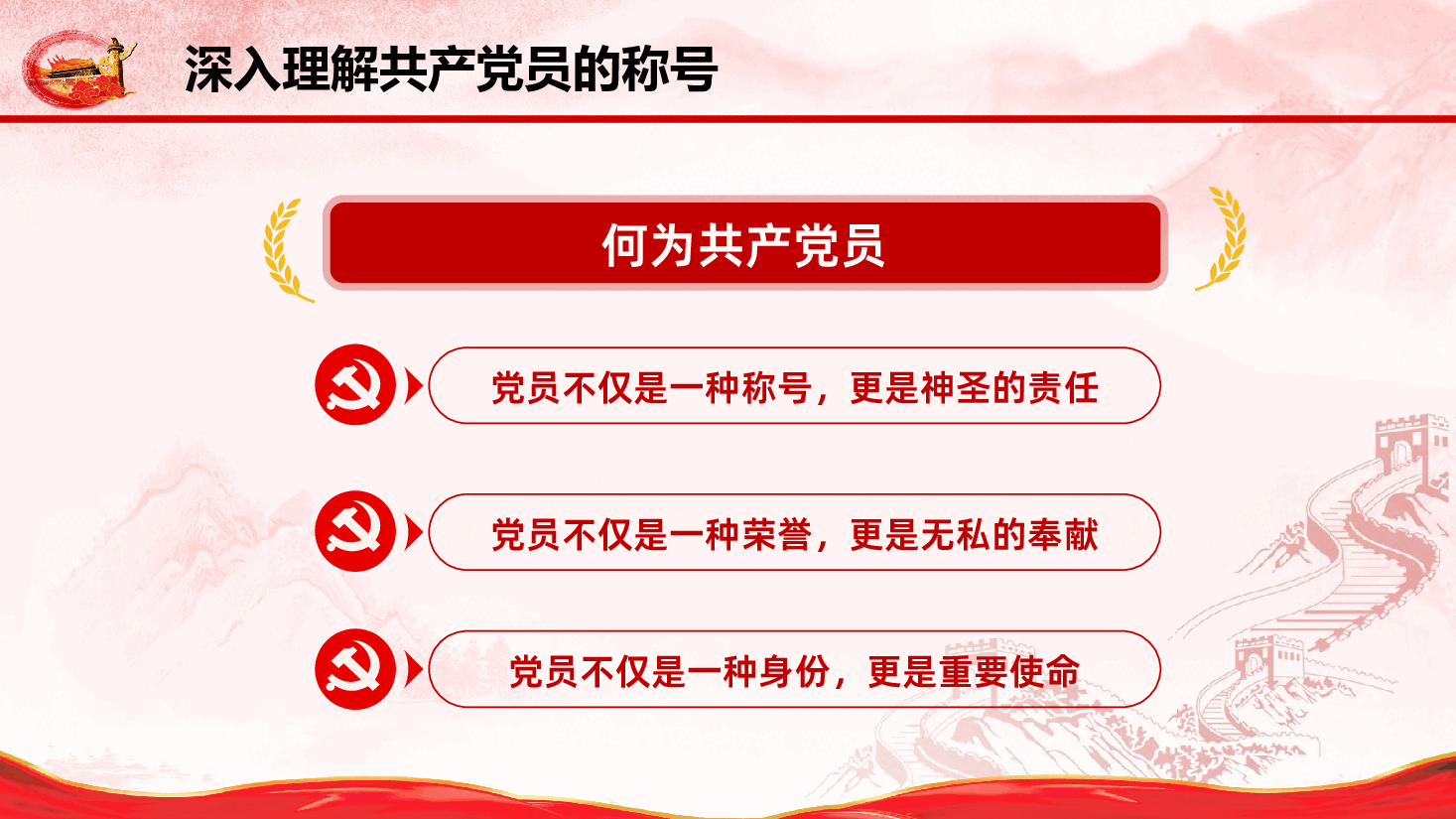 深入理解共产党员的称号

何为共产党员

党员不仅是一种称号，更是神圣的责任

党员不仅是一种荣誉，更是无私的奉献

党员不仅是一种身份，更是重要使命